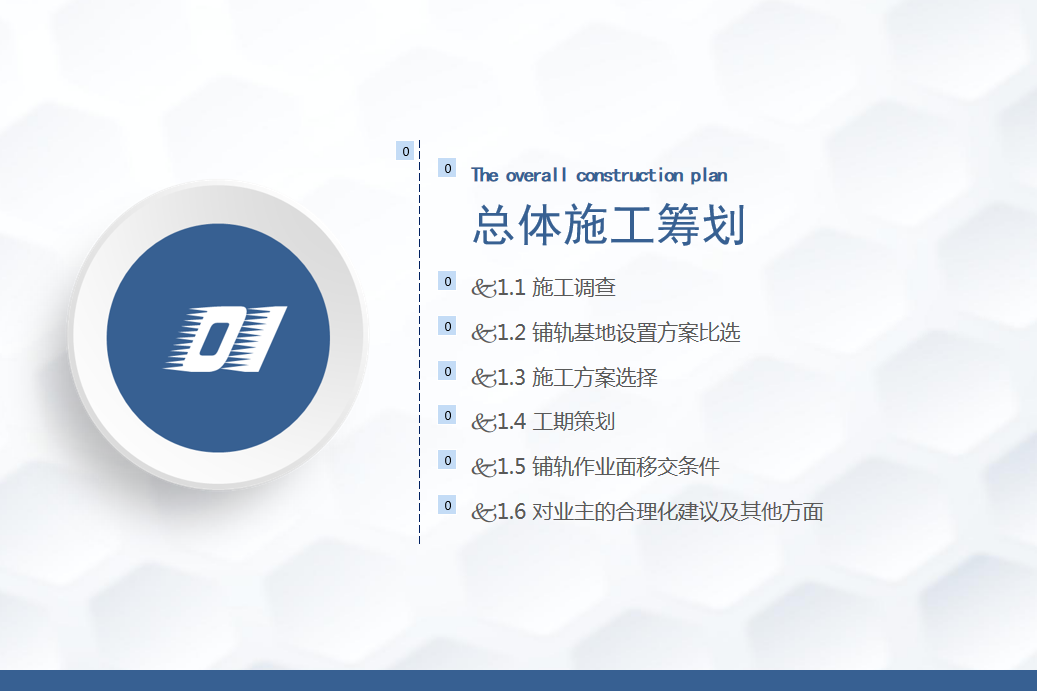 01

0

0 The overall construction plan

总体施工筹划

0 &1.1 施工调查

0 &1.2 铺轨基地设置方案比选

0 &1.3 施工方案选择

0 &1.4 工期策划

0 &1.5 铺轨作业面移交条件

0 &1.6 对业主的合理化建议及其他方面